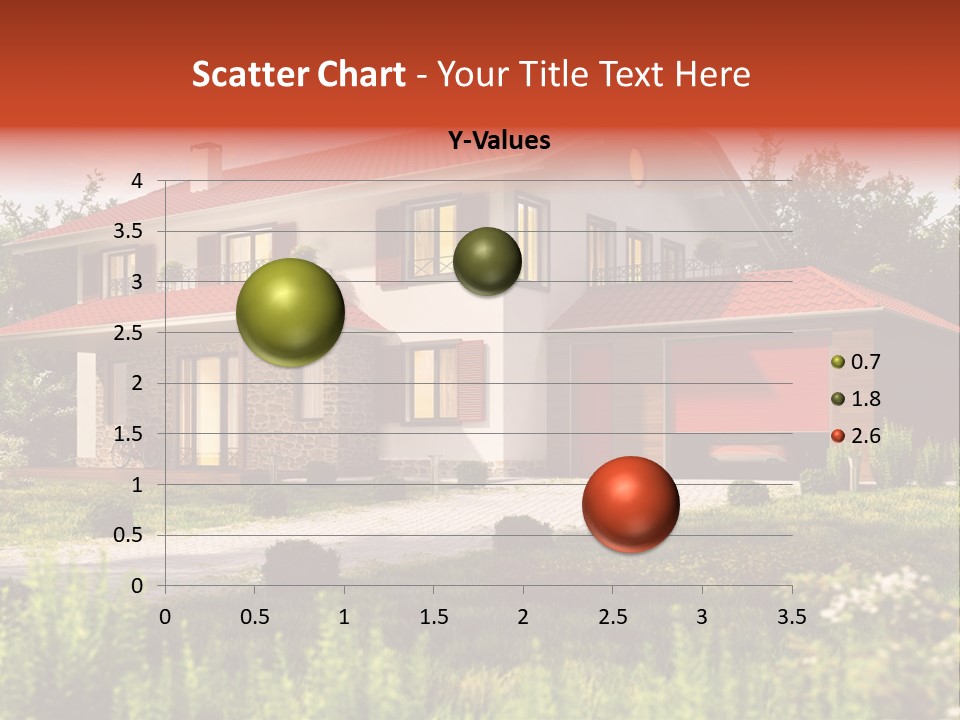 Scatter Chart - Your Title Text Here

Y-Values

4
3.5
3
2.5
2
1.5
1
0.5
0

0 0.5 1 1.5 2 2.5 3 3.5

0.7
1.8
2.6